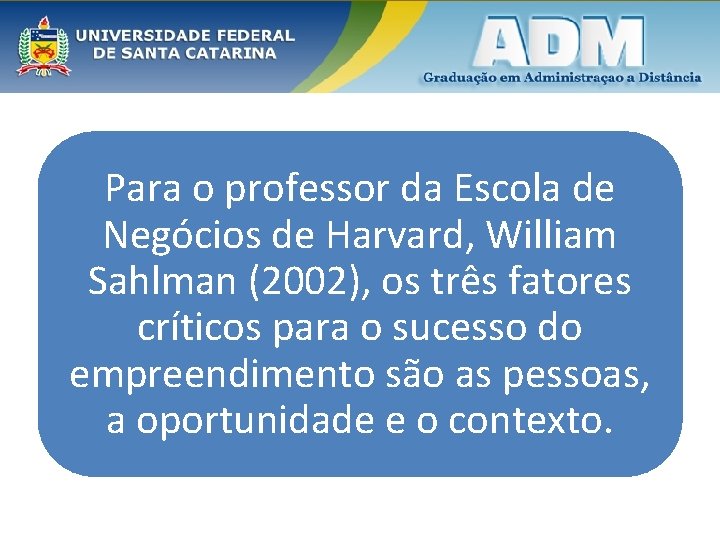 UNIVERSIDADE FEDERAL DE SANTA CATARINA

ADM
Graduação em Administraçao a Distância

Para o professor da Escola de Negócios de Harvard, William Sahlman (2002), os três fatores críticos para o sucesso do empreendimento são as pessoas, a oportunidade e o contexto.